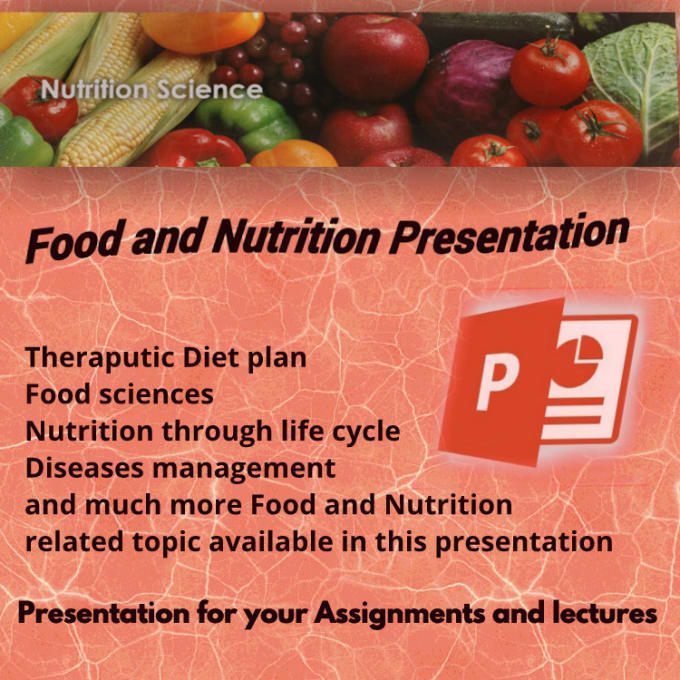 Nutrition Science

Food and Nutrition Presentation

Theraputic Diet plan
Food sciences
Nutrition through life cycle
Diseases management
and much more Food and Nutrition related topic available in this presentation

P

Presentation for your Assignments and lectures